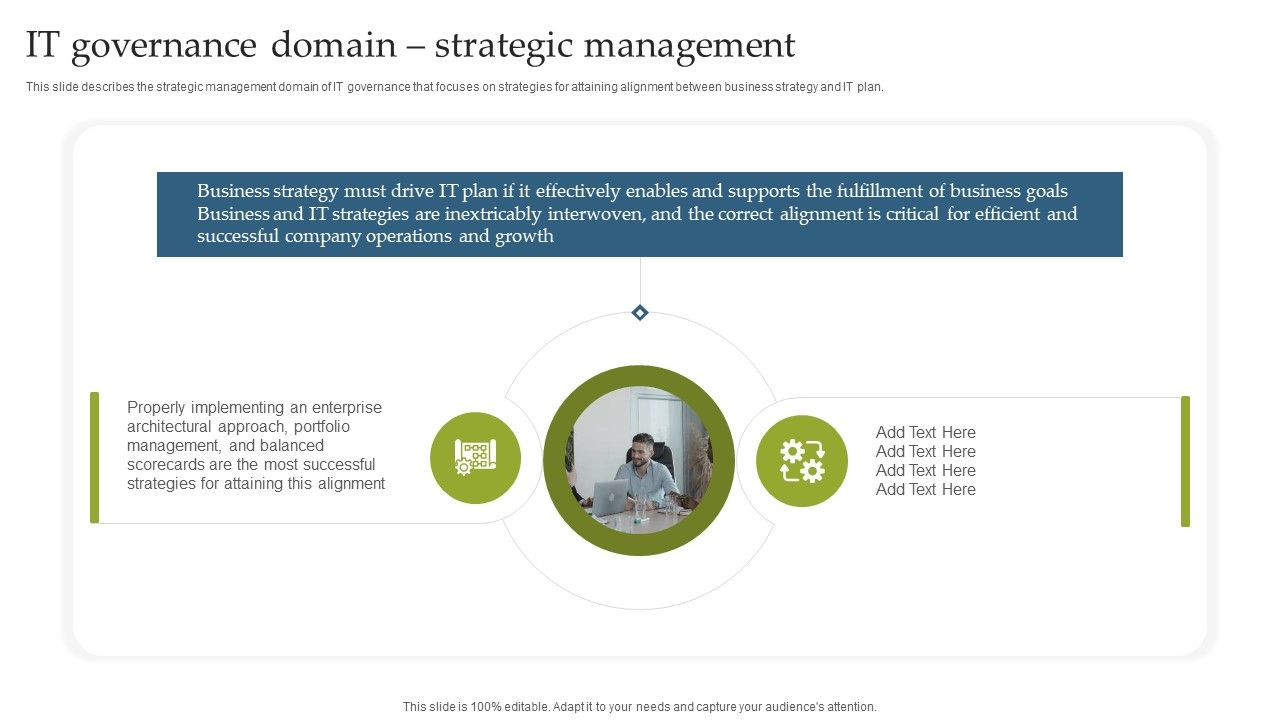 IT governance domain – strategic management

This slide describes the strategic management domain of IT governance that focuses on strategies for attaining alignment between business strategy and IT plan.

Business strategy must drive IT plan if it effectively enables and supports the fulfillment of business goals
Business and IT strategies are inextricably interwoven, and the correct alignment is critical for efficient and successful company operations and growth

Properly implementing an enterprise architectural approach, portfolio management, and balanced scorecards are the most successful strategies for attaining this alignment

Add Text Here
Add Text Here
Add Text Here
Add Text Here

This slide is 100% editable. Adapt it to your needs and capture your audience's attention.